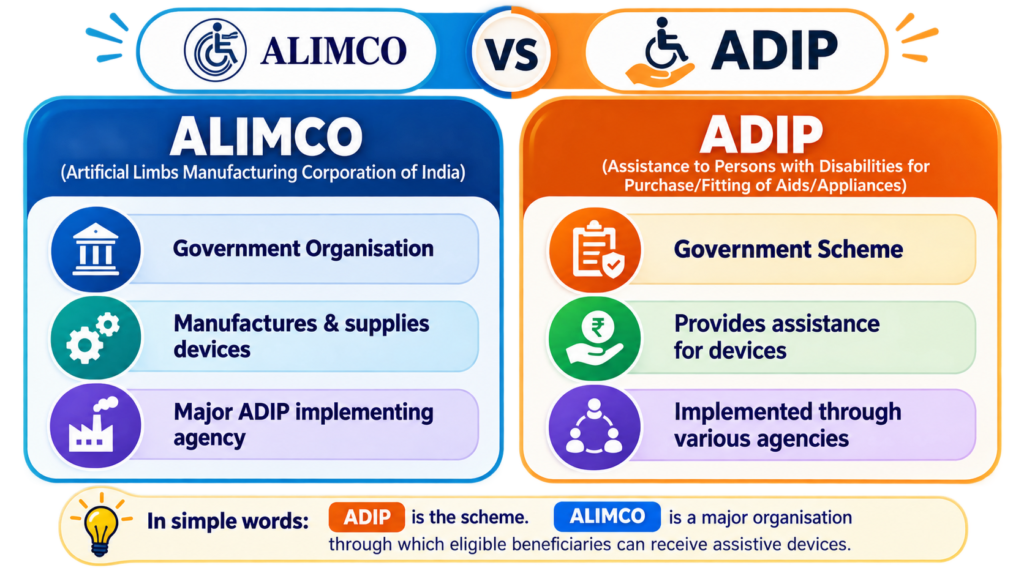 ALIMCO

VS

ADIP

ALIMCO
(Artificial Limbs Manufacturing Corporation of India)

Government Organisation

Manufactures & supplies devices

Major ADIP implementing agency

ADIP
(Assistance to Persons with Disabilities for Purchase/Fitting of Aids/Appliances)

Government Scheme

Provides assistance for devices

Implemented through various agencies

In simple words: ADIP is the scheme. ALIMCO is a major organisation through which eligible beneficiaries can receive assistive devices.